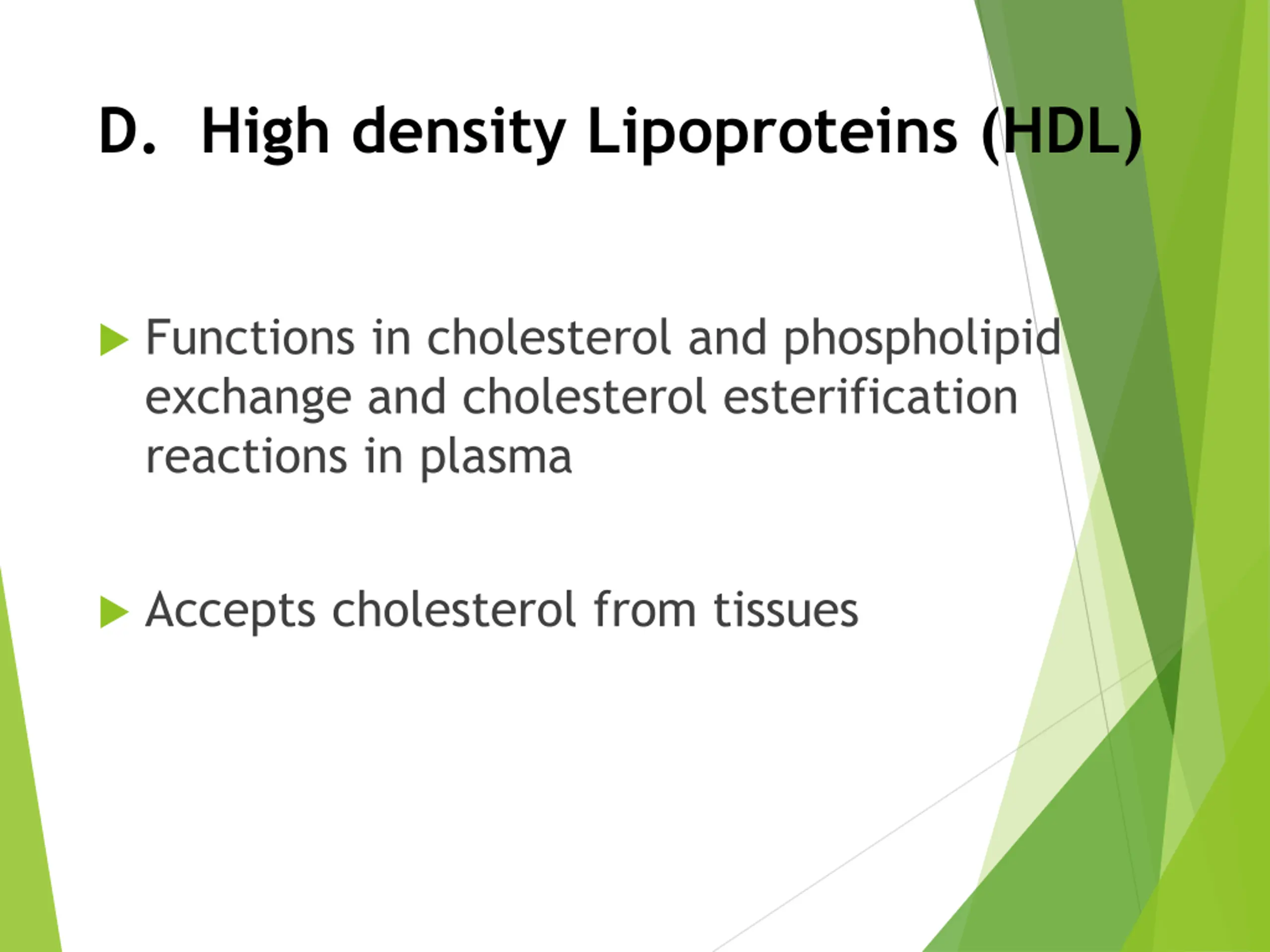 D. High density Lipoproteins (HDL)

Functions in cholesterol and phospholipid exchange and cholesterol esterification reactions in plasma

Accepts cholesterol from tissues